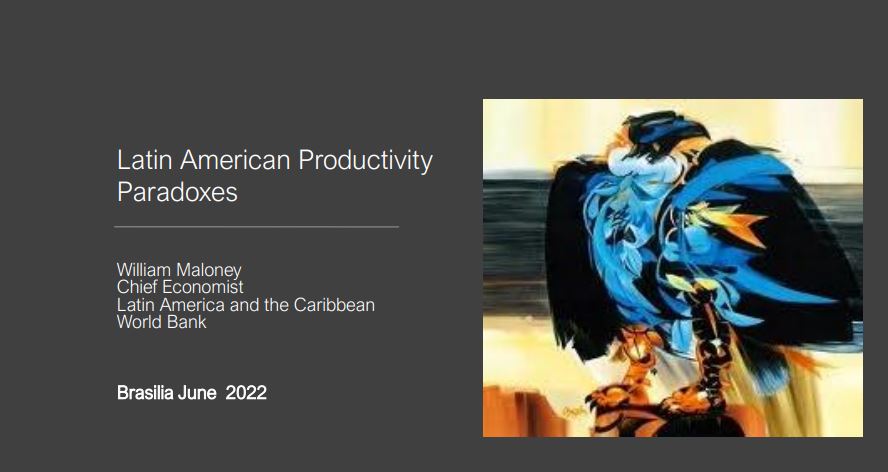 Latin American Productivity Paradoxes

William Maloney
Chief Economist
Latin America and the Caribbean
World Bank

Brasilia June 2022